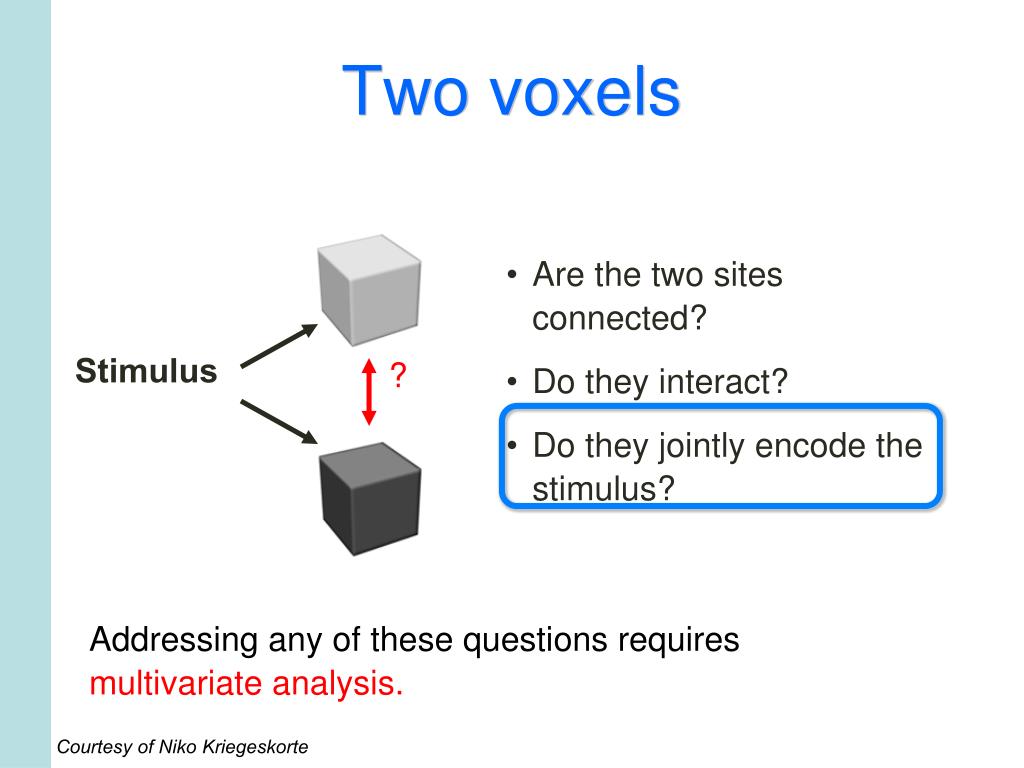 Two voxels

Stimulus

?

• Are the two sites connected?
• Do they interact?
• Do they jointly encode the stimulus?

Addressing any of these questions requires multivariate analysis.

Courtesy of Niko Kriegeskorte